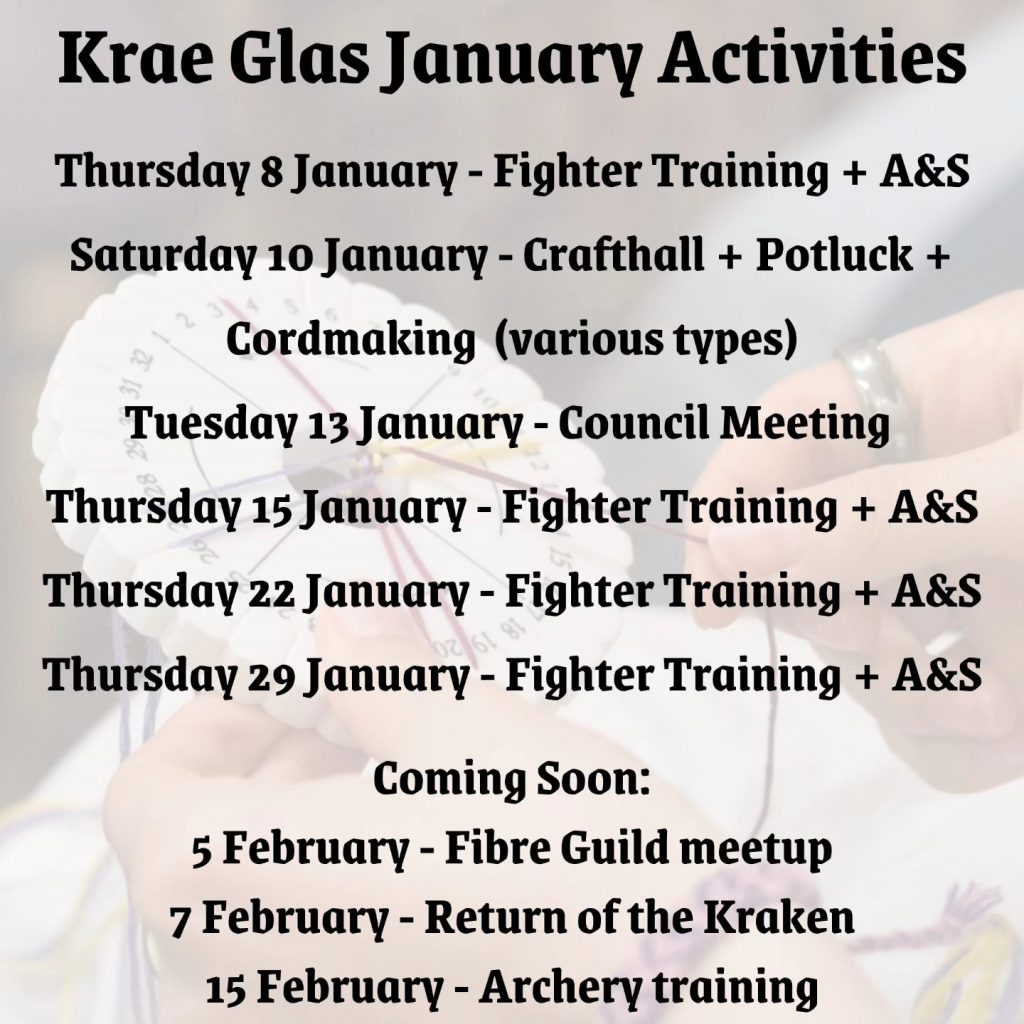 Krae Glas January Activities

Thursday 8 January - Fighter Training + A&S

Saturday 10 January - Crafthall + Potluck + Cordmaking (various types)

Tuesday 13 January - Council Meeting

Thursday 15 January - Fighter Training + A&S

Thursday 22 January - Fighter Training + A&S

Thursday 29 January - Fighter Training + A&S

Coming Soon:
5 February - Fibre Guild meetup
7 February - Return of the Kraken
15 February - Archery training